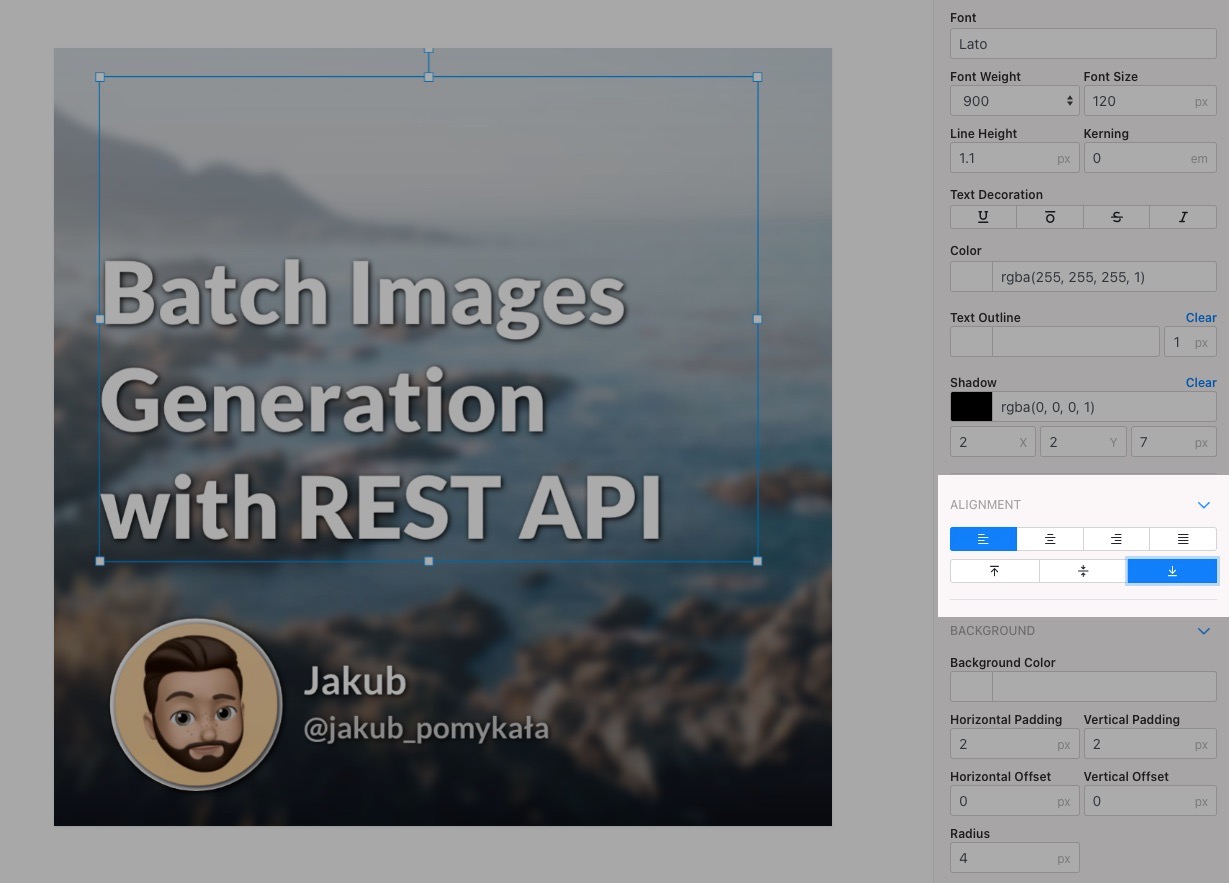 Batch Images Generation with REST API

Jakub
@jakub_pomykała

Font
Lato
Font Weight
900
Font Size
120 px
Line Height
1.1 px
Kerning
0 em
Text Decoration
U O S I
Color
rgba(255, 255, 255, 1)
Text Outline
Clear
1 px
Shadow
Clear
rgba(0, 0, 0, 1)
2 X
2 Y
7 px
ALIGNMENT
BACKGROUND
Background Color
Horizontal Padding
2 px
Vertical Padding
2 px
Horizontal Offset
0 px
Vertical Offset
0 px
Radius
4 px